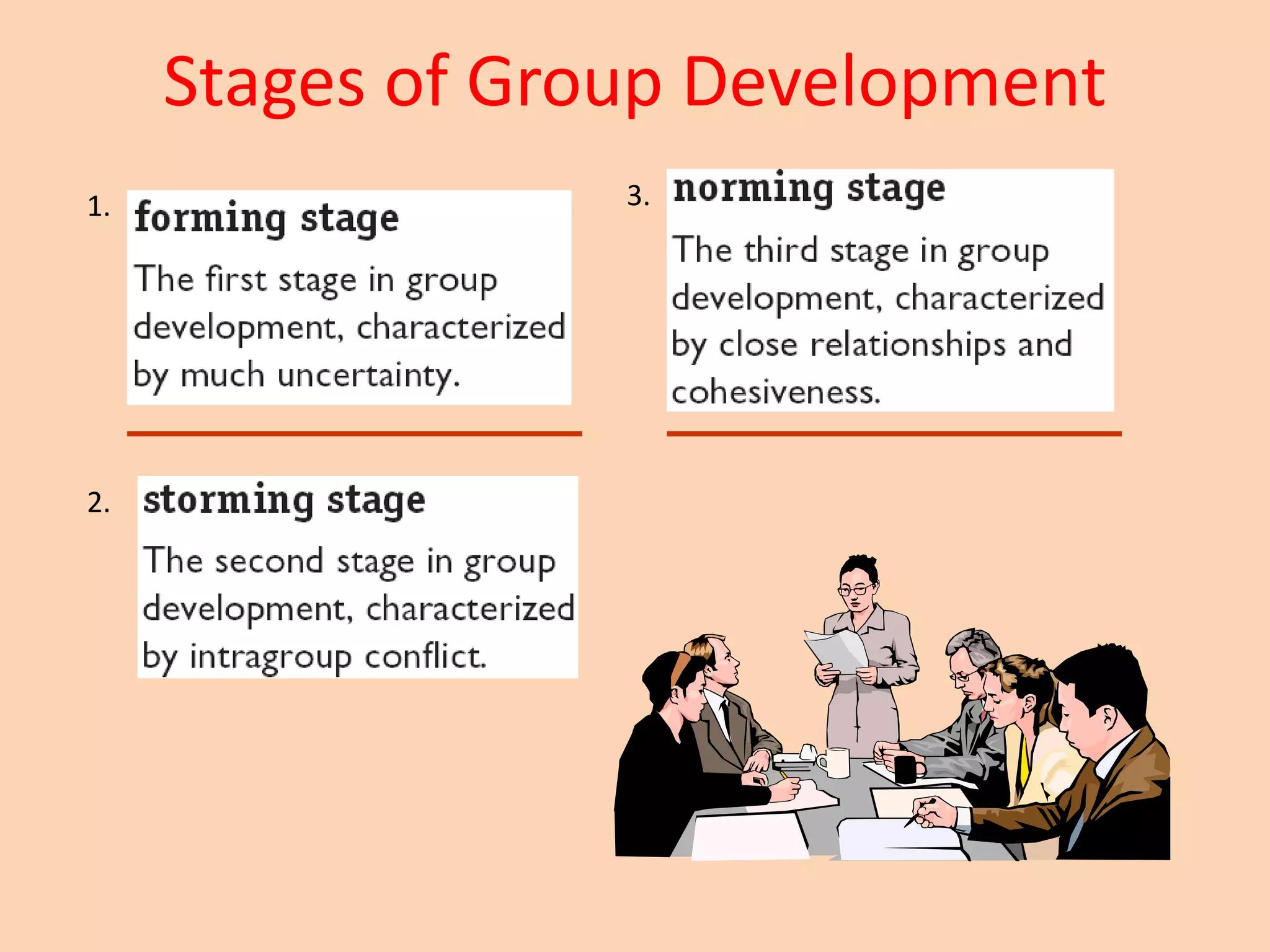 Stages of Group Development

1. forming stage

The first stage in group development, characterized by much uncertainty.

2. storming stage

The second stage in group development, characterized by intragroup conflict.

3. norming stage

The third stage in group development, characterized by close relationships and cohesiveness.